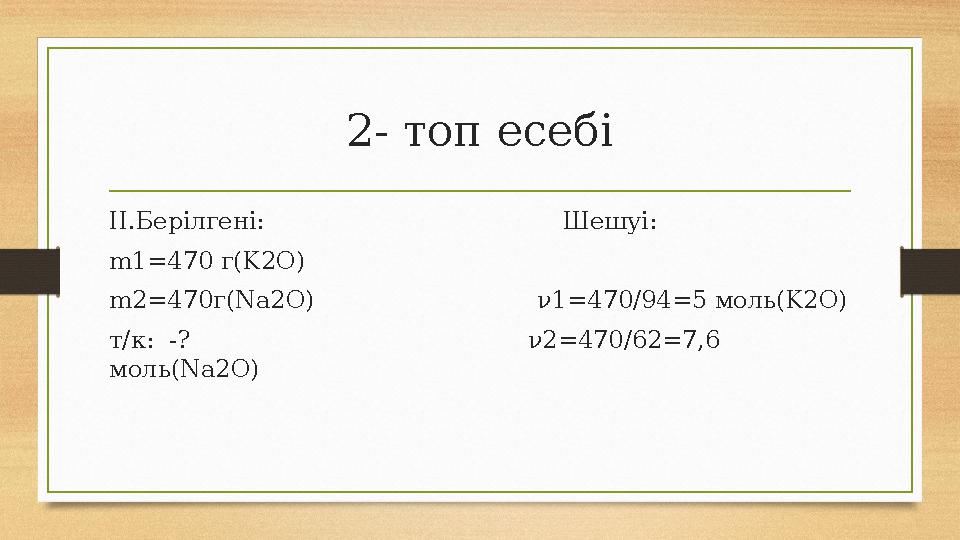 2- топ есебі

ІІ.Берілгені: Шешуі:

m1=470 г(K2O)

m2=470г(Na2O) ν1=470/94=5 моль(K2O)

т/к: -? ν2=470/62=7,6 моль(Na2O)